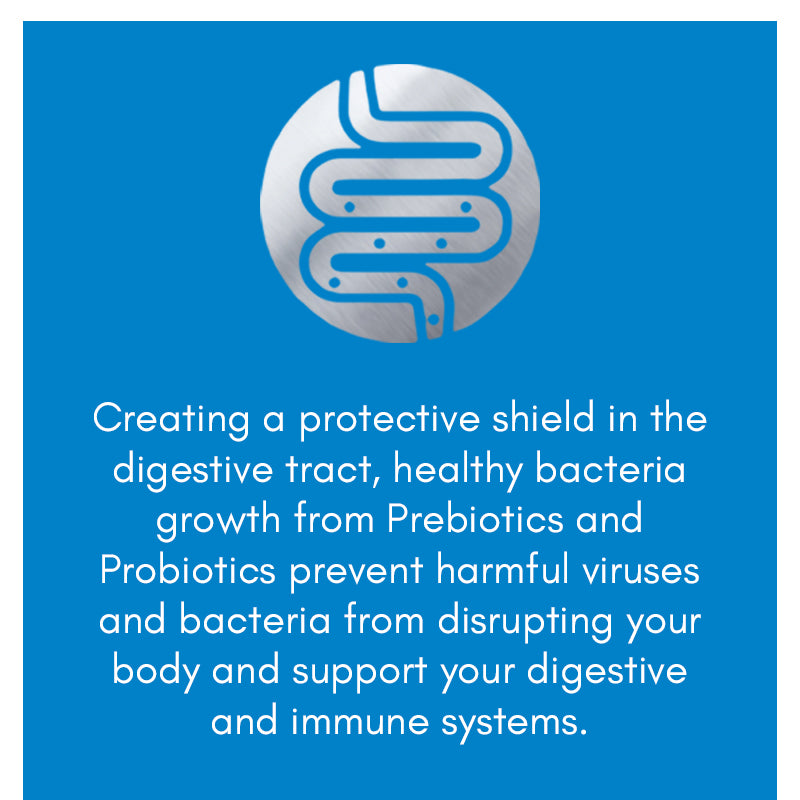 Creating a protective shield in the digestive tract, healthy bacteria growth from Prebiotics and Probiotics prevent harmful viruses and bacteria from disrupting your body and support your digestive and immune systems.